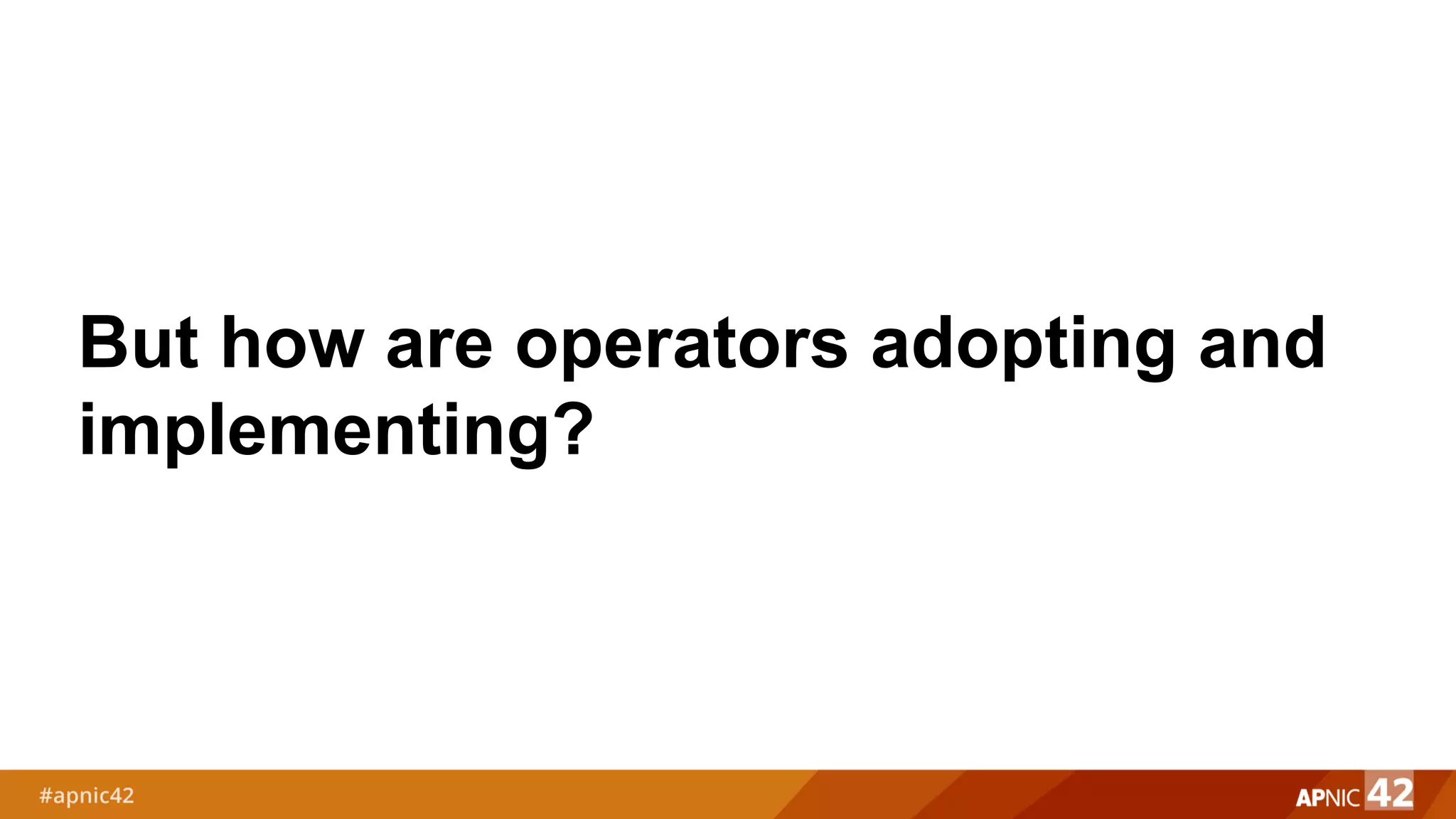 But how are operators adopting and implementing?

#apnic42

APNIC 42